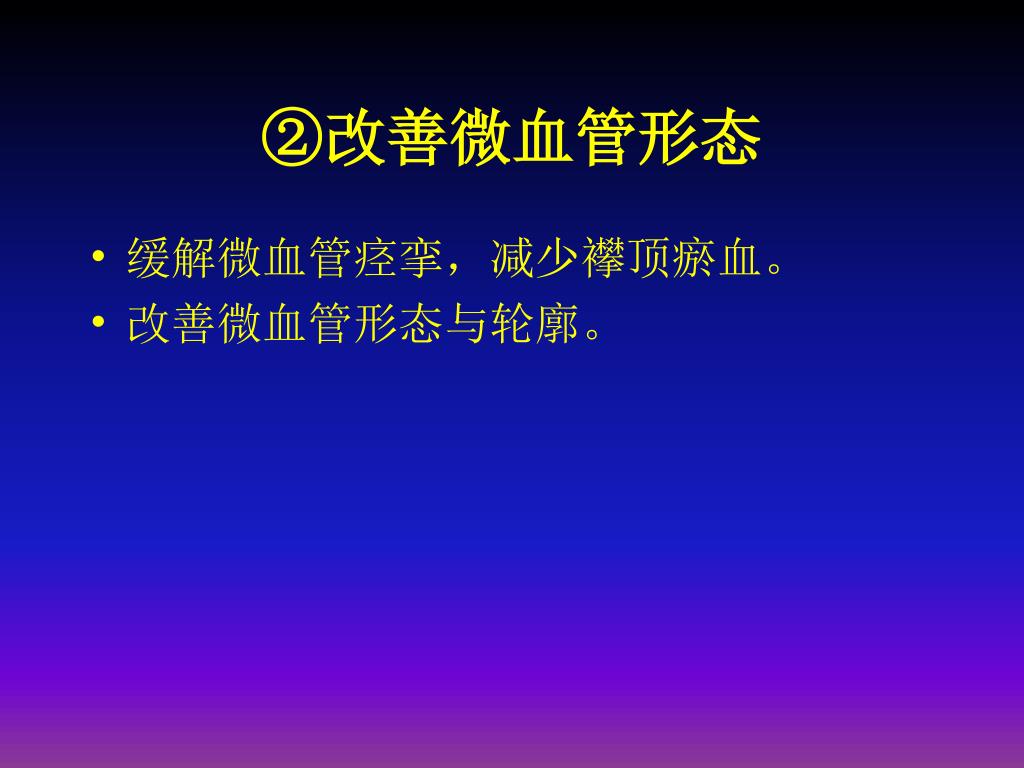 ②改善微血管形态

• 缓解微血管痉挛，减少襻顶瘀血。
• 改善微血管形态与轮廓。